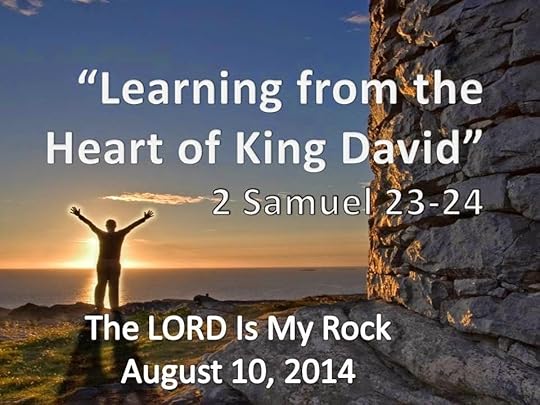 “Learning from the Heart of King David”

2 Samuel 23-24

The LORD Is My Rock
August 10, 2014